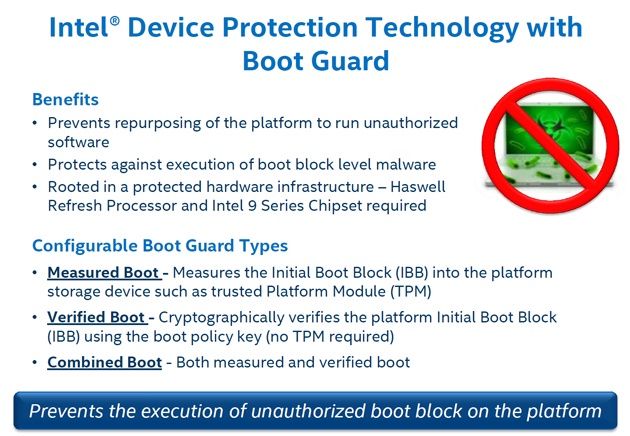 Intel® Device Protection Technology with Boot Guard

Benefits
• Prevents repurposing of the platform to run unauthorized software
• Protects against execution of boot block level malware
• Rooted in a protected hardware infrastructure – Haswell Refresh Processor and Intel 9 Series Chipset required

Configurable Boot Guard Types
• Measured Boot - Measures the Initial Boot Block (IBB) into the platform storage device such as trusted Platform Module (TPM)
• Verified Boot - Cryptographically verifies the platform Initial Boot Block (IBB) using the boot policy key (no TPM required)
• Combined Boot - Both measured and verified boot

Prevents the execution of unauthorized boot block on the platform